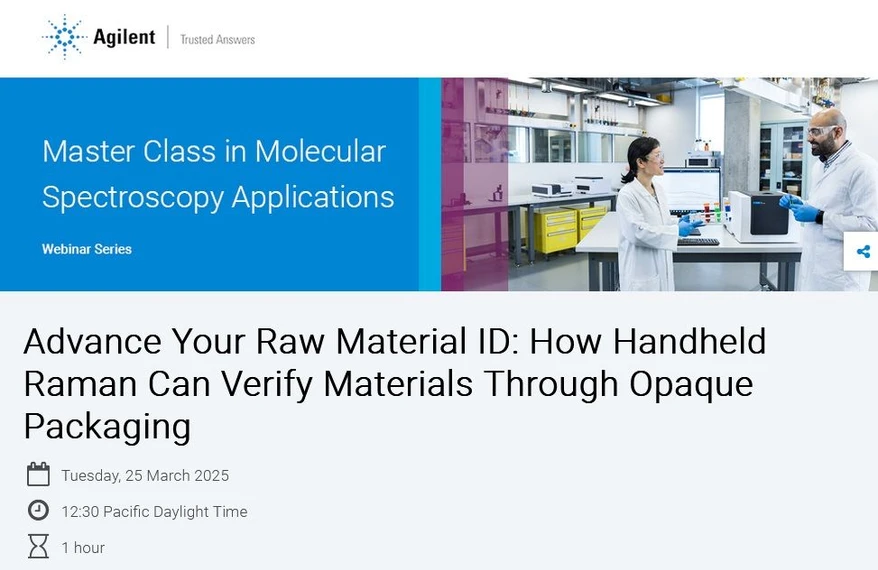 Agilent | Trusted Answers

Master Class in Molecular Spectroscopy Applications

Webinar Series

Advance Your Raw Material ID: How Handheld Raman Can Verify Materials Through Opaque Packaging

Tuesday, 25 March 2025

12:30 Pacific Daylight Time

1 hour